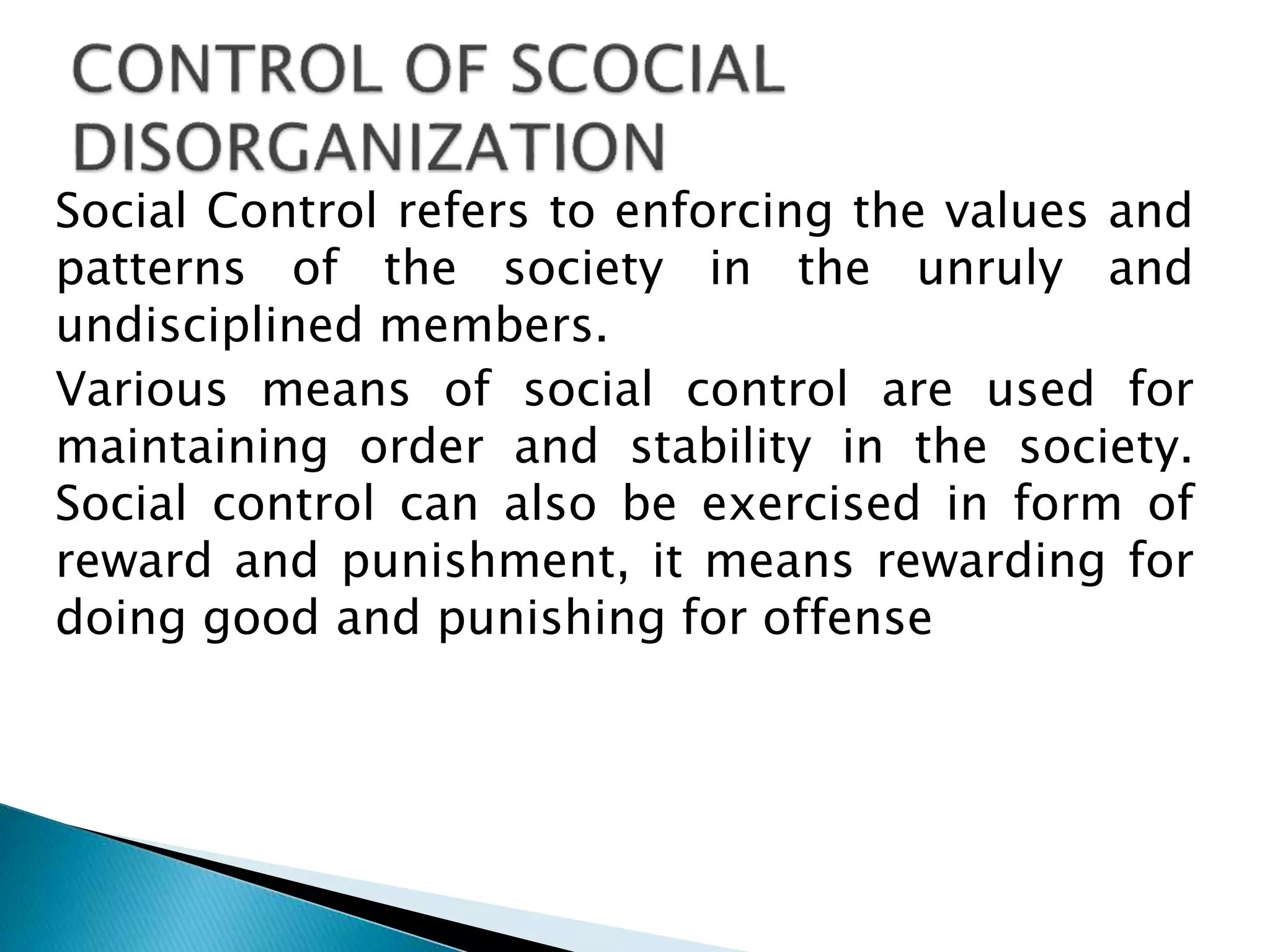 CONTROL OF SCOCIAL DISORGANIZATION

Social Control refers to enforcing the values and patterns of the society in the unruly and undisciplined members.

Various means of social control are used for maintaining order and stability in the society. Social control can also be exercised in form of reward and punishment, it means rewarding for doing good and punishing for offense